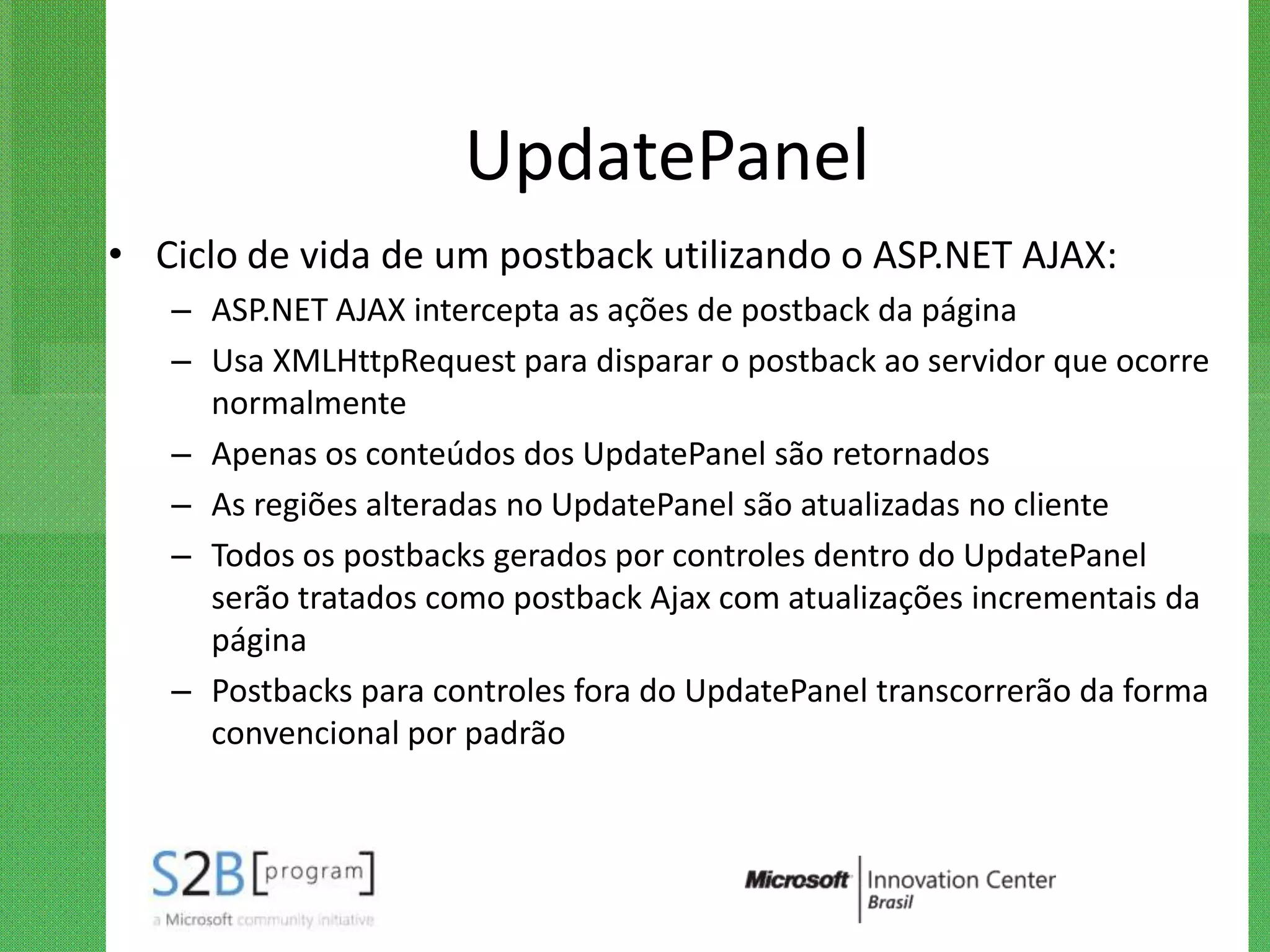 UpdatePanel

• Ciclo de vida de um postback utilizando o ASP.NET AJAX:
– ASP.NET AJAX intercepta as ações de postback da página
– Usa XMLHttpRequest para disparar o postback ao servidor que ocorre normalmente
– Apenas os conteúdos dos UpdatePanel são retornados
– As regiões alteradas no UpdatePanel são atualizadas no cliente
– Todos os postbacks gerados por controles dentro do UpdatePanel serão tratados como postback Ajax com atualizações incrementais da página
– Postbacks para controles fora do UpdatePanel transcorrerão da forma convencional por padrão

S2B [program]
a Microsoft community initiative

Microsoft Innovation Center Brasil